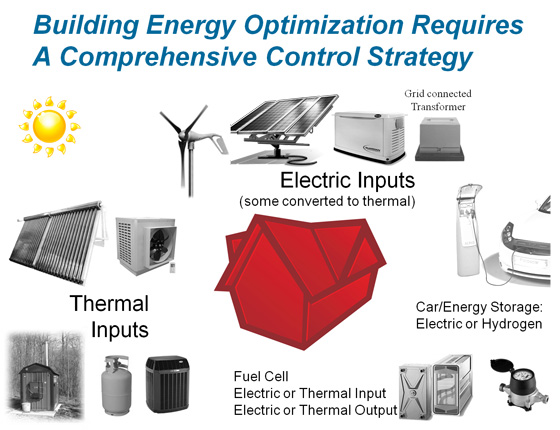 Building Energy Optimization Requires A Comprehensive Control Strategy

Grid connected Transformer

Electric Inputs
(some converted to thermal)

Thermal Inputs

Car/Energy Storage: Electric or Hydrogen

Fuel Cell
Electric or Thermal Input
Electric or Thermal Output